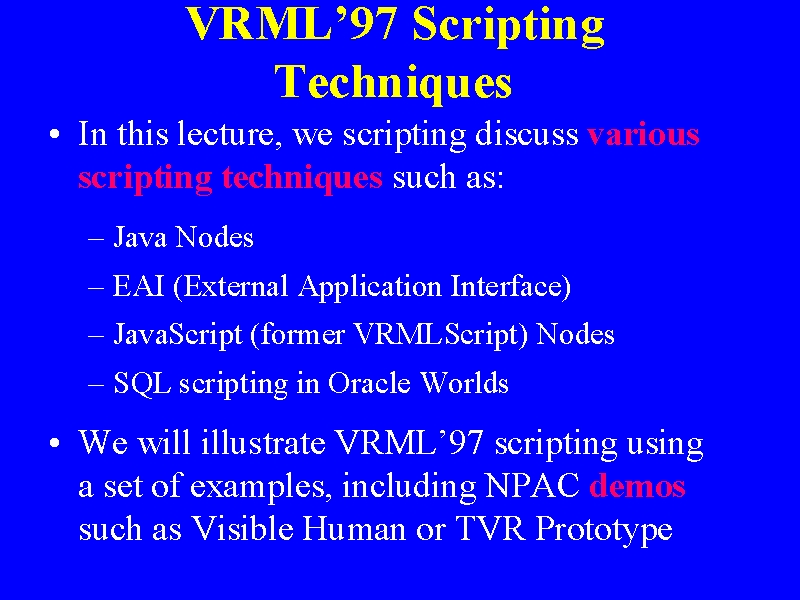 VRML’97 Scripting Techniques

• In this lecture, we scripting discuss various scripting techniques such as:

– Java Nodes

– EAI (External Application Interface)

– JavaScript (former VRMLScript) Nodes

– SQL scripting in Oracle Worlds

• We will illustrate VRML’97 scripting using a set of examples, including NPAC demos such as Visible Human or TVR Prototype